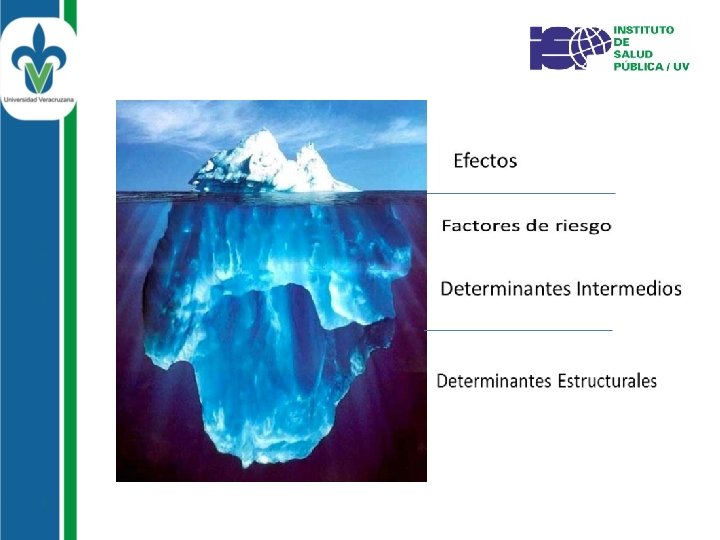 Universidad Veracruzana

ISP INSTITUTO DE SALUD PÚBLICA / UV

Efectos

Factores de riesgo

Determinantes Intermedios

Determinantes Estructurales